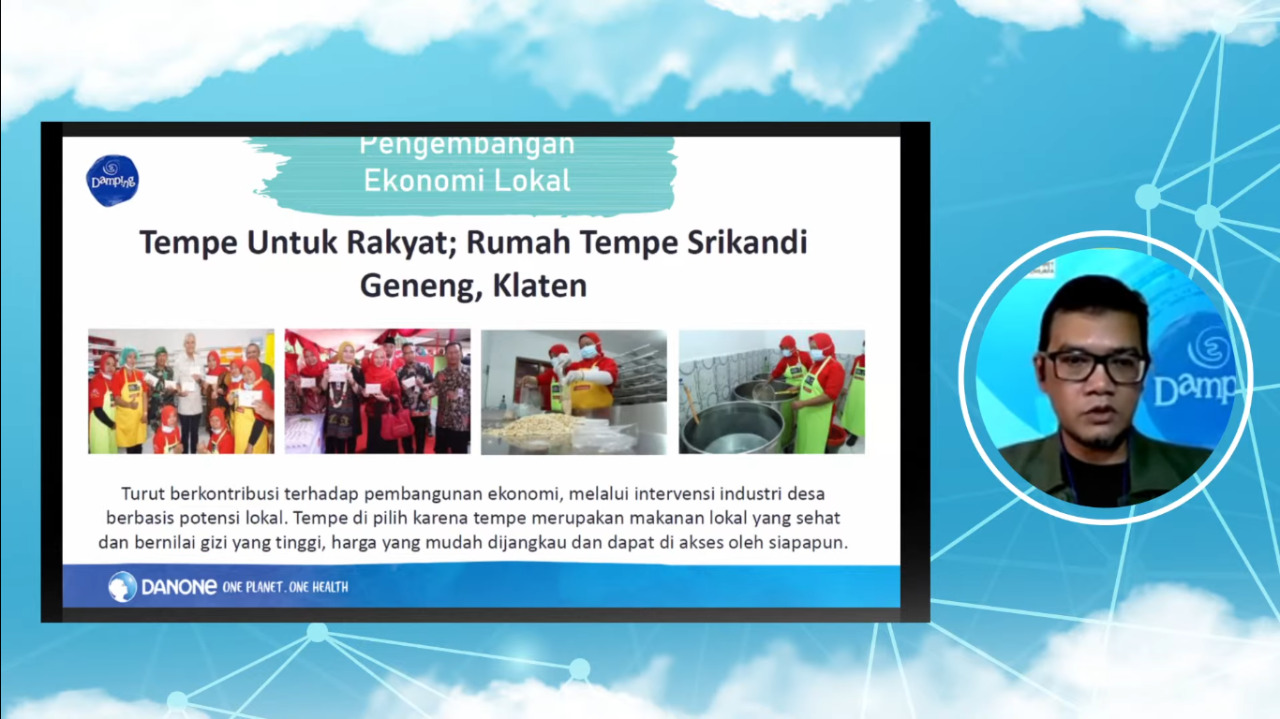 Damping

Pengembangan Ekonomi Lokal

Tempe Untuk Rakyat; Rumah Tempe Srikandi Geneng, Klaten

Turut berkontribusi terhadap pembangunan ekonomi, melalui intervensi industri desa berbasis potensi lokal. Tempe di pilih karena tempe merupakan makanan lokal yang sehat dan bernilai gizi yang tinggi, harga yang mudah dijangkau dan dapat di akses oleh siapapun.

DANONE ONE PLANET. ONE HEALTH

Damp